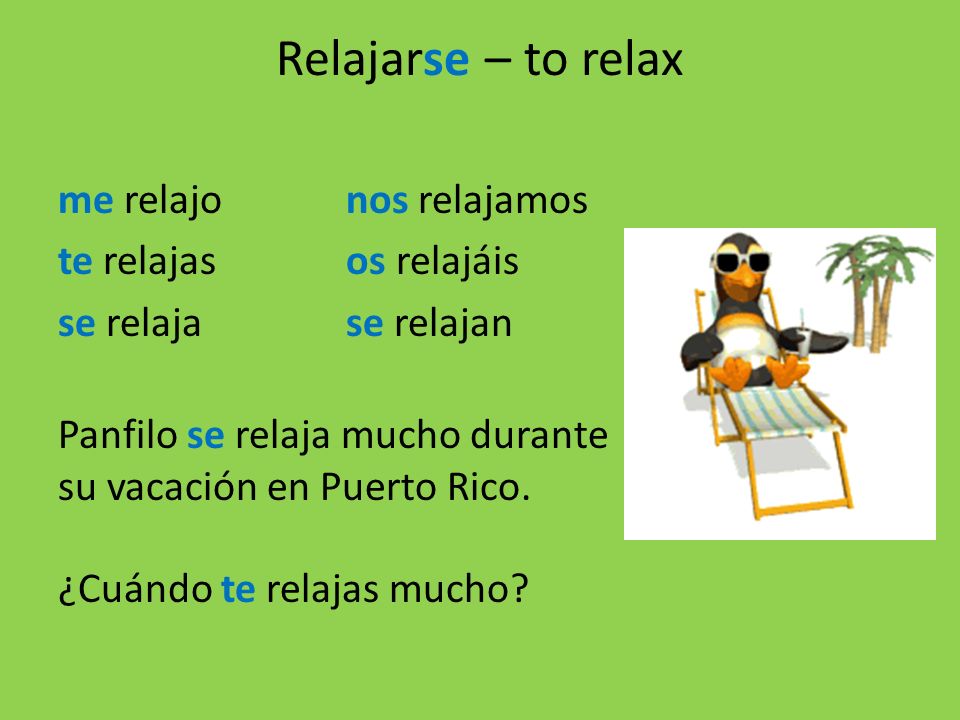 Relajarse – to relax

me relajo
te relajas
se relaja

nos relajamos
os relajáis
se relajan

Panfilo se relaja mucho durante su vacación en Puerto Rico.

¿Cuándo te relajas mucho?